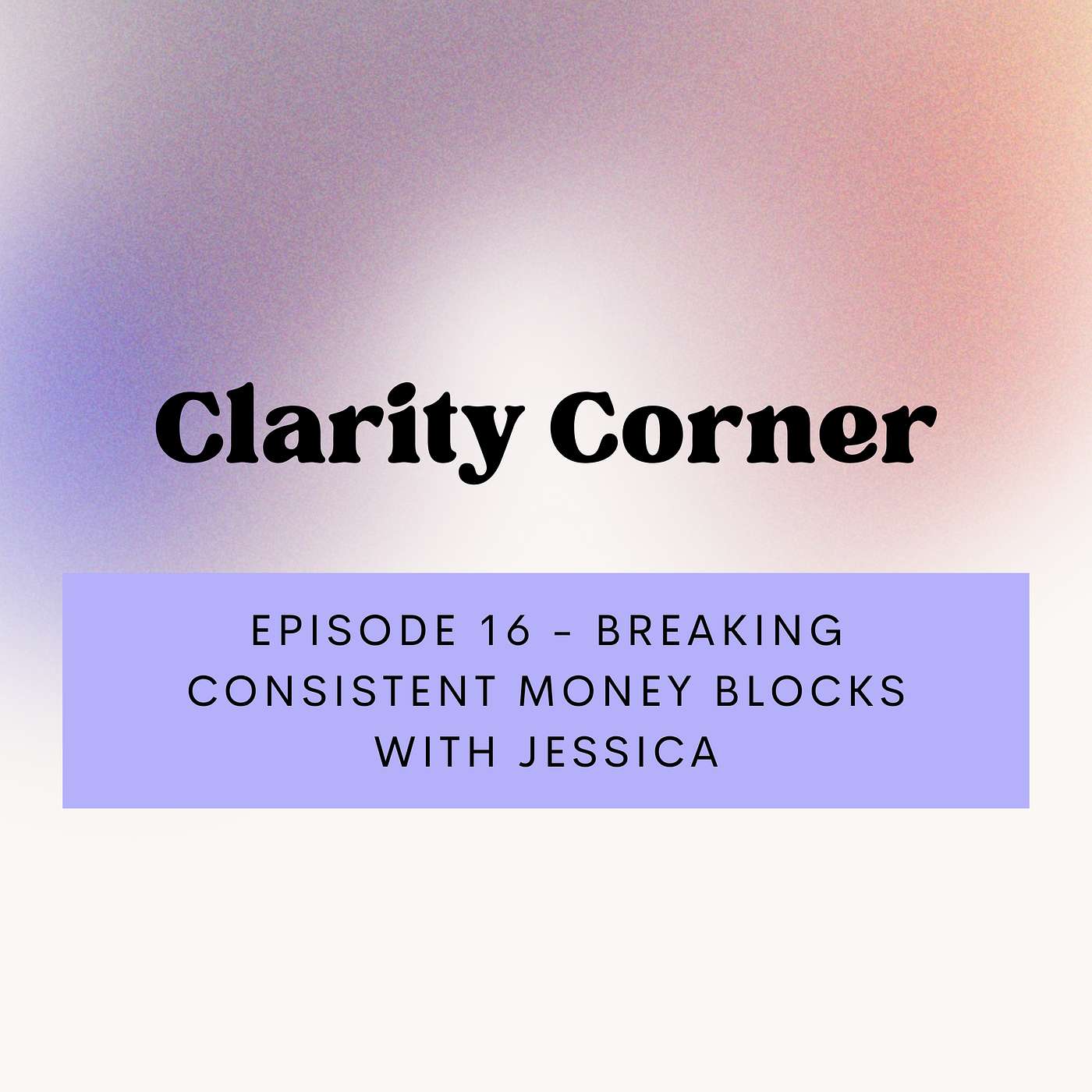 Clarity Corner

EPISODE 16 - BREAKING CONSISTENT MONEY BLOCKS WITH JESSICA